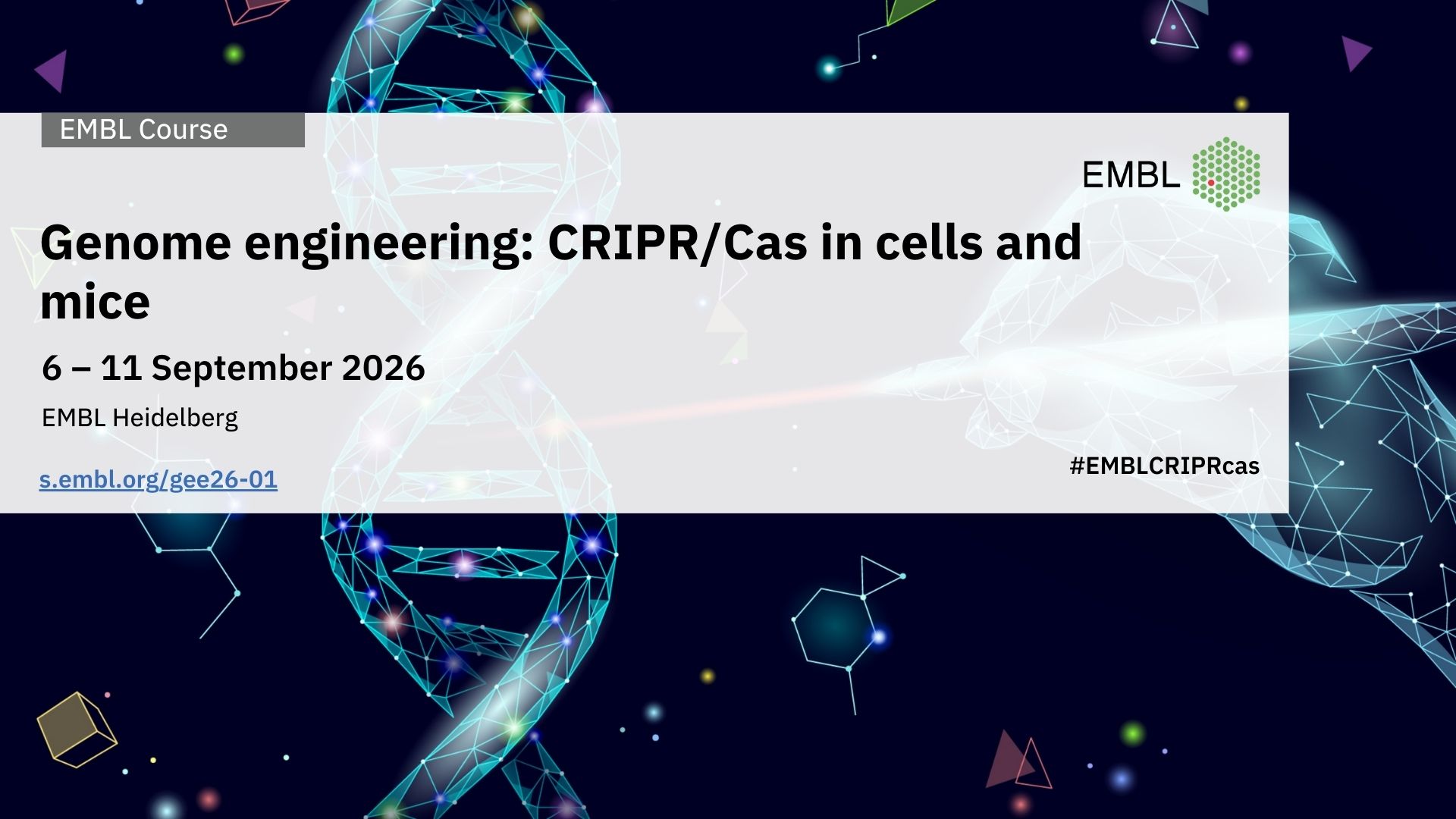 EMBL Course

EMBL

Genome engineering: CRIPR/Cas in cells and mice

6 – 11 September 2026

EMBL Heidelberg

s.embl.org/gee26-01

#EMBLCRIPRcas